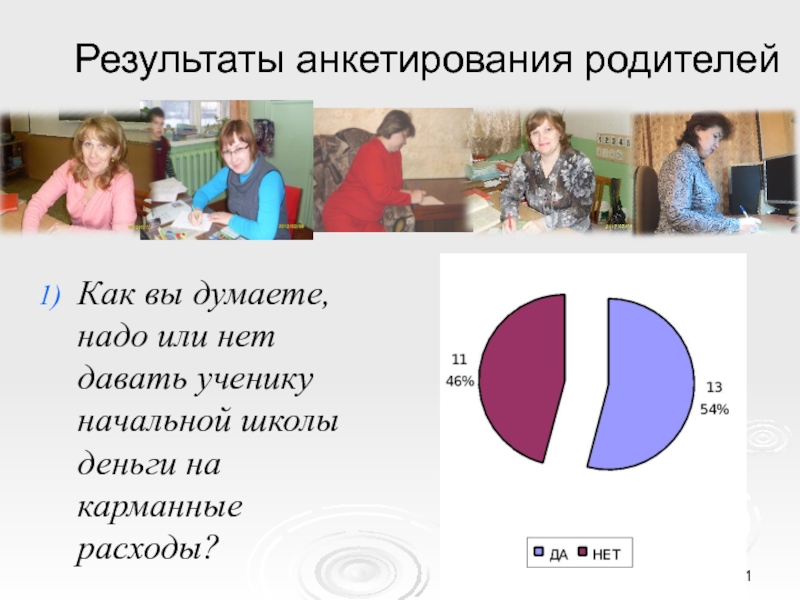 Результаты анкетирования родителей

1) Как вы думаете, надо или нет давать ученику начальной школы деньги на карманные расходы?

11
46%

13
54%

ДА НЕТ

1